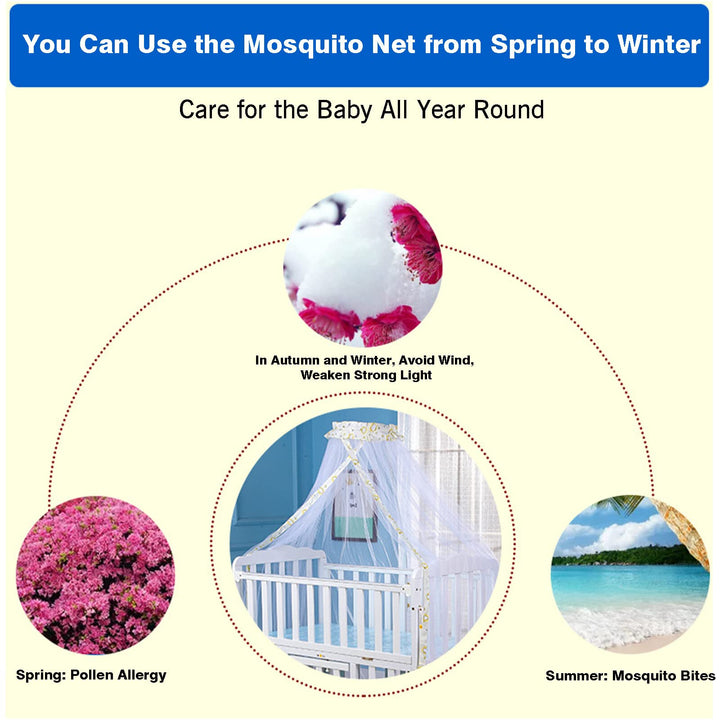 You Can Use the Mosquito Net from Spring to Winter

Care for the Baby All Year Round

In Autumn and Winter, Avoid Wind, Weaken Strong Light

Spring: Pollen Allergy

Summer: Mosquito Bites